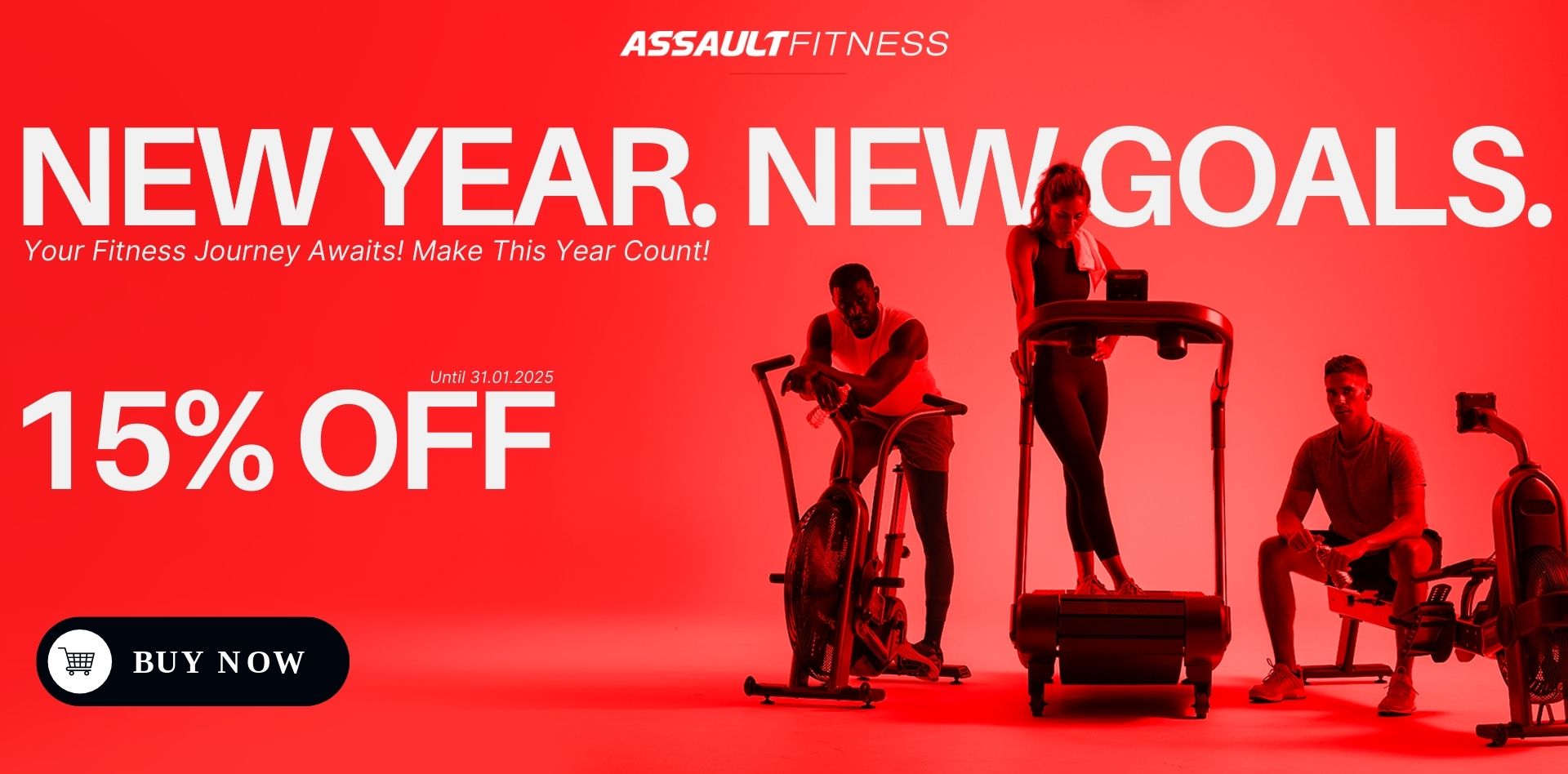 ASSAULTFITNESS

NEW YEAR. NEW GOALS.

Your Fitness Journey Awaits! Make This Year Count!

Until 31.01.2025

15% OFF

BUY NOW